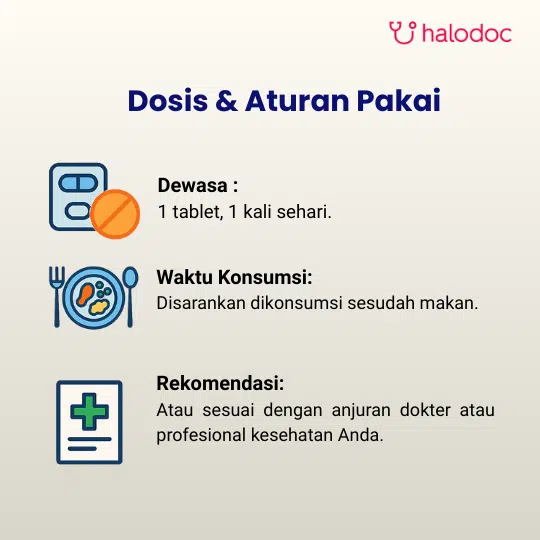 halodoc

Dosis & Aturan Pakai

Dewasa :
1 tablet, 1 kali sehari.

Waktu Konsumsi:
Disarankan dikonsumsi sesudah makan.

Rekomendasi:
Atau sesuai dengan anjuran dokter atau profesional kesehatan Anda.